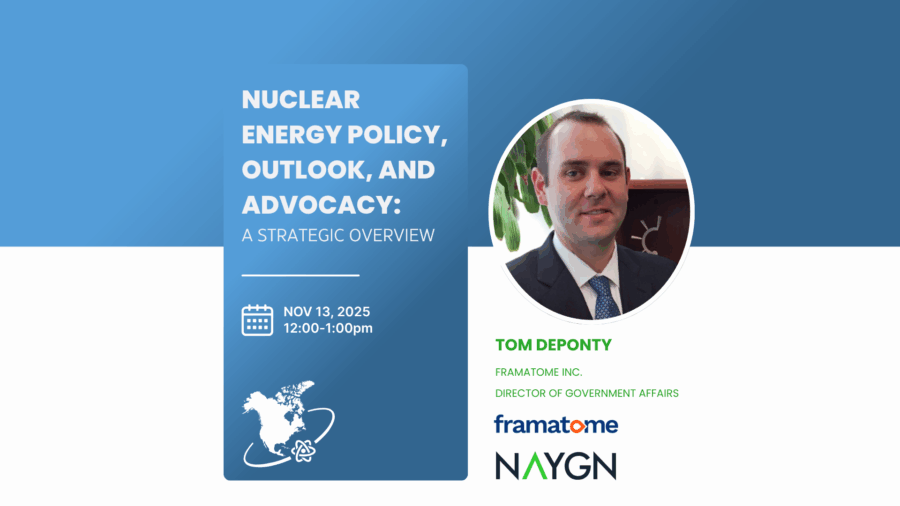 NUCLEAR ENERGY POLICY, OUTLOOK, AND ADVOCACY:
A STRATEGIC OVERVIEW

NOV 13, 2025
12:00-1:00pm

TOM DEPONTY

FRAMATOME INC.
DIRECTOR OF GOVERNMENT AFFAIRS

framatome

NAYGN